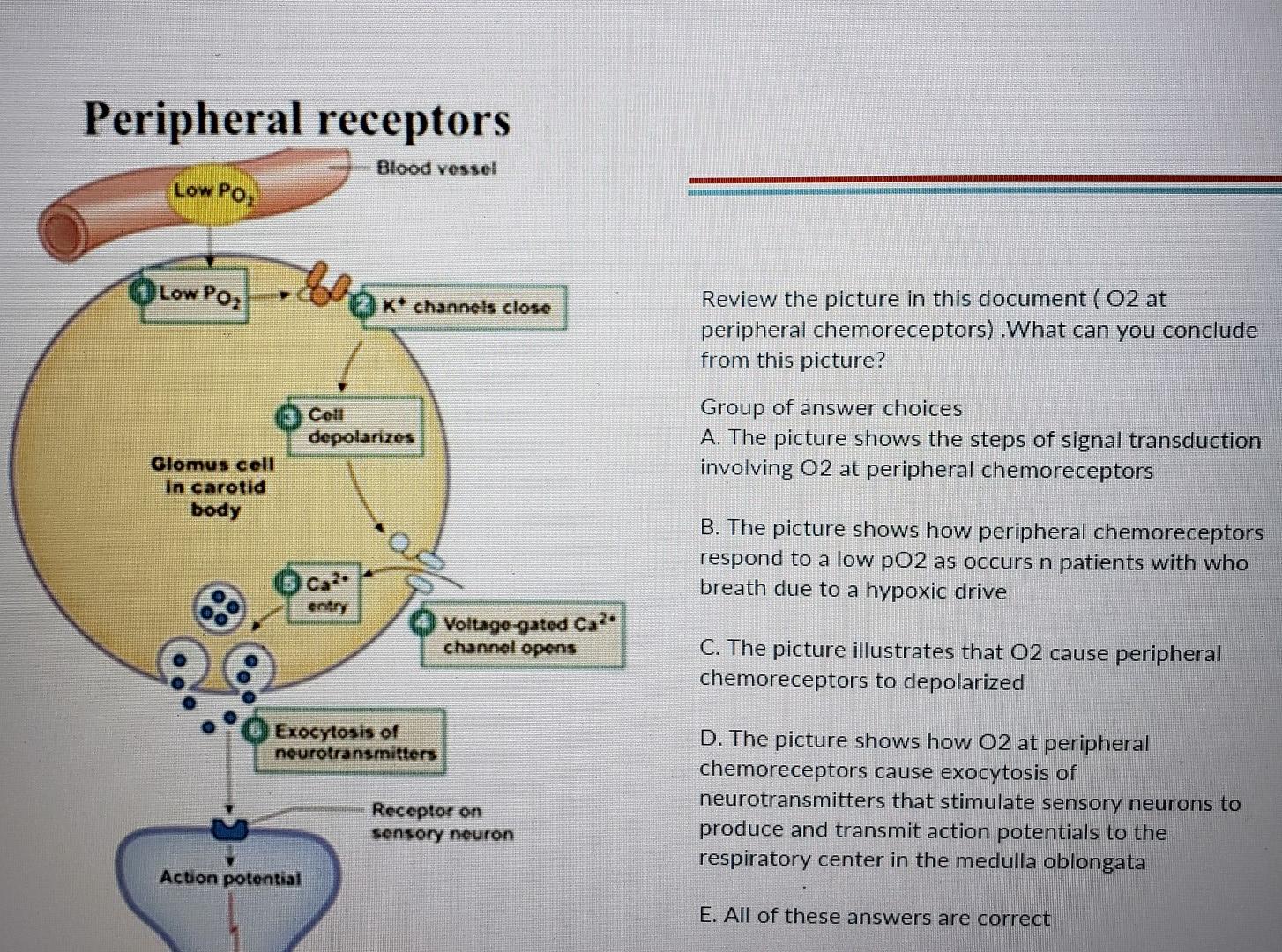 Peripheral receptors

Blood vessel

Low $P_{O_2}$

1 Low $P_{O_2}$

2 $K^+$ channels close

3 Cell depolarizes

Glomus cell in carotid body

5 $Ca^{2+}$ entry

4 Voltage-gated $Ca^{2+}$ channel opens

6 Exocytosis of neurotransmitters

Receptor on sensory neuron

Action potential

Review the picture in this document ( O2 at peripheral chemoreceptors) .What can you conclude from this picture?

Group of answer choices
A. The picture shows the steps of signal transduction involving O2 at peripheral chemoreceptors

B. The picture shows how peripheral chemoreceptors respond to a low pO2 as occurs n patients with who breath due to a hypoxic drive

C. The picture illustrates that O2 cause peripheral chemoreceptors to depolarized

D. The picture shows how O2 at peripheral chemoreceptors cause exocytosis of neurotransmitters that stimulate sensory neurons to produce and transmit action potentials to the respiratory center in the medulla oblongata

E. All of these answers are correct